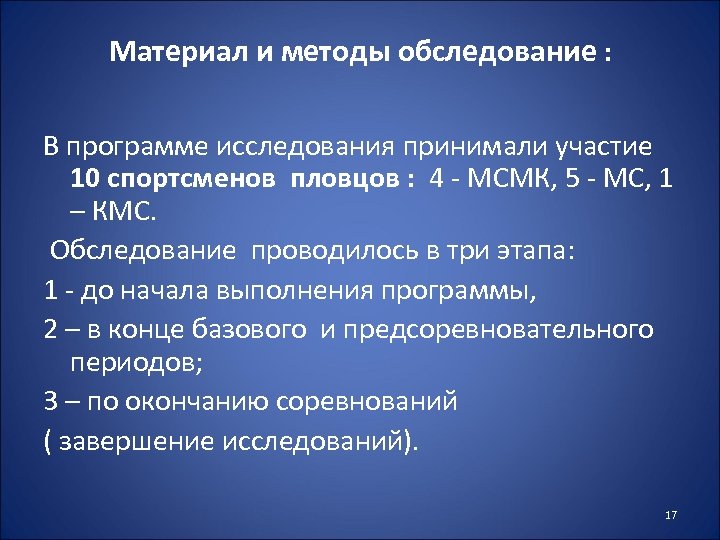 Материал и методы обследование :

В программе исследования принимали участие 10 спортсменов пловцов : 4 - МСМК, 5 - МС, 1 – КМС.

Обследование проводилось в три этапа:

1 - до начала выполнения программы,

2 – в конце базового и предсоревновательного периодов;

3 – по окончанию соревнований

( завершение исследований).

17